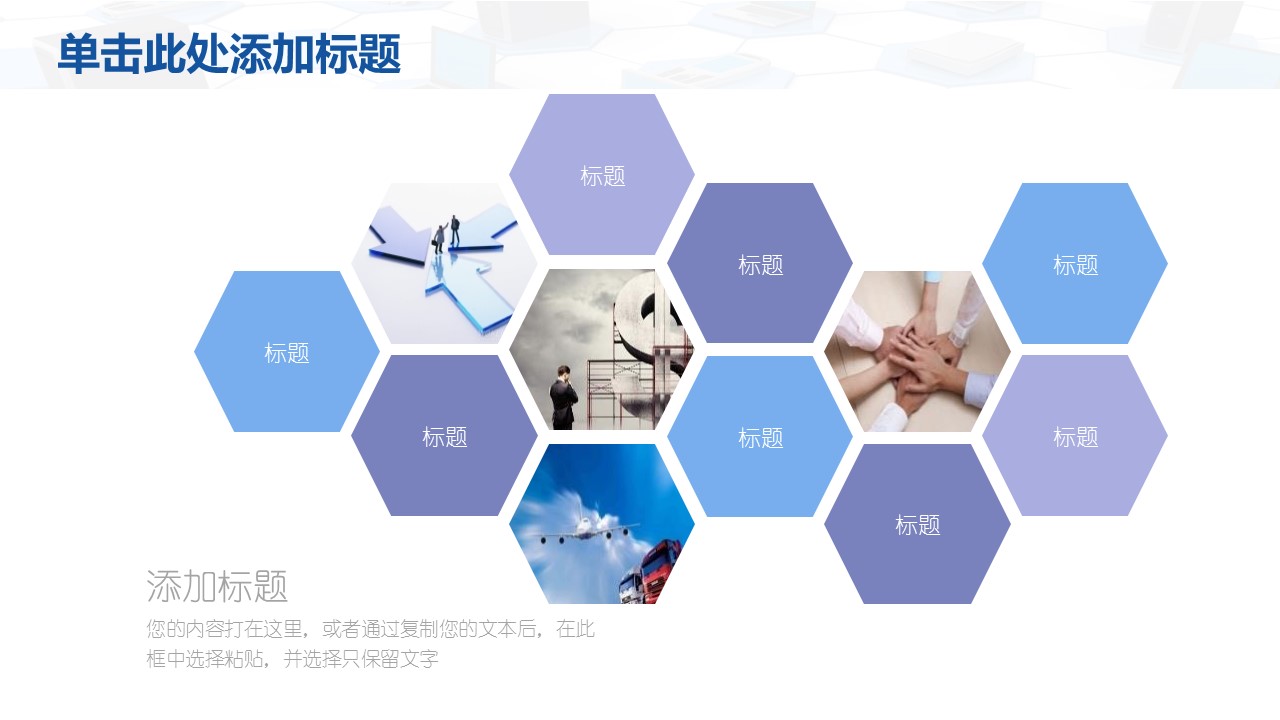 单击此处添加标题

标题

标题

标题

标题

标题

标题

标题

标题

添加标题

您的内容打在这里，或者通过复制您的文本后，在此框中选择粘贴，并选择只保留文字